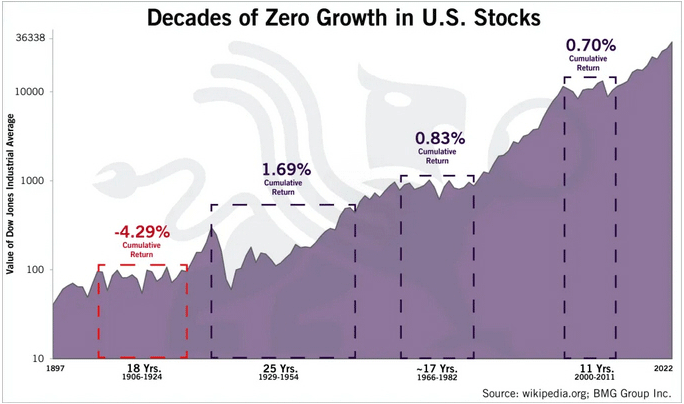 Decades of Zero Growth in U.S. Stocks

Value of Dow Jones Industrial Average

36338
10000
1000
100
10

-4.29%
Cumulative Return

1.69%
Cumulative Return

0.83%
Cumulative Return

0.70%
Cumulative Return

1897
18 Yrs.
1906-1924
25 Yrs.
1929-1954
~17 Yrs.
1966-1982
11 Yrs.
2000-2011
2022

Source: wikipedia.org; BMG Group Inc.